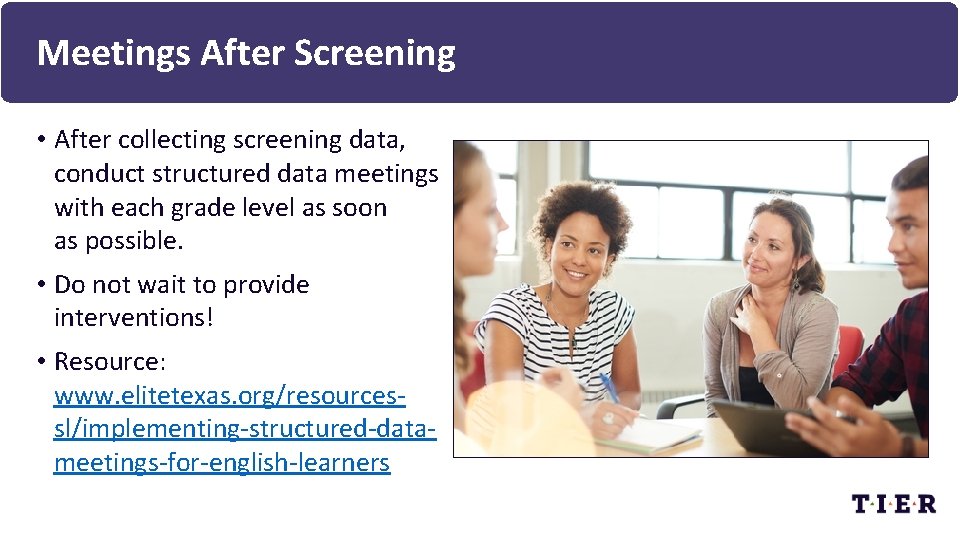 Meetings After Screening

• After collecting screening data, conduct structured data meetings with each grade level as soon as possible.

• Do not wait to provide interventions!

• Resource: www.elitetexas.org/resources-sl/implementing-structured-data-meetings-for-english-learners

T·I·E·R